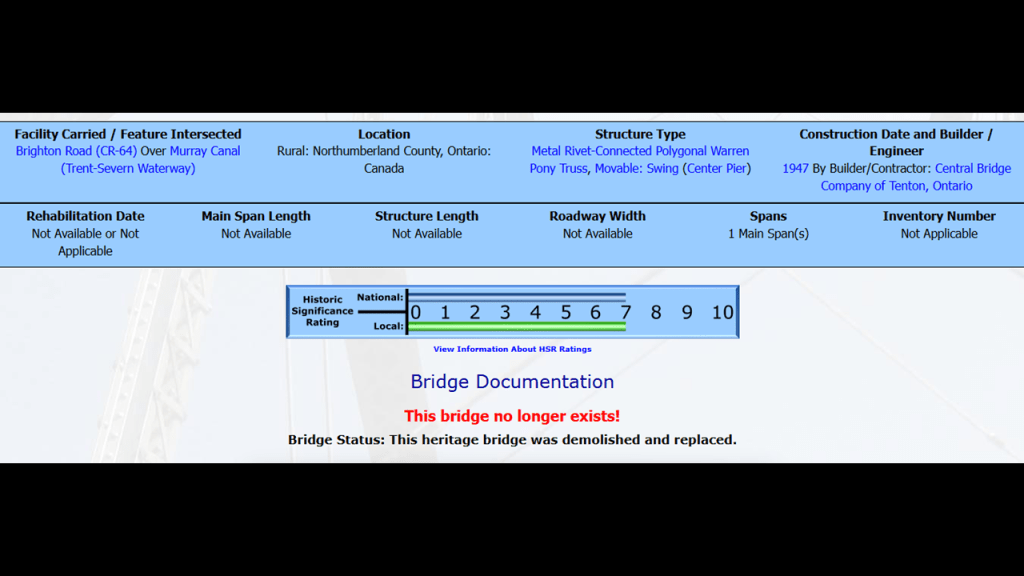 | Facility Carried / Feature Intersected | Location | Structure Type | Construction Date and Builder / Engineer |
|---|---|---|---|
| Brighton Road (CR-64) Over Murray Canal (Trent-Severn Waterway) | Rural: Northumberland County, Ontario: Canada | Metal Rivet-Connected Polygonal Warren Pony Truss, Movable: Swing (Center Pier) | 1947 By Builder/Contractor: Central Bridge Company of Tenton, Ontario |

| Rehabilitation Date | Main Span Length | Structure Length | Roadway Width | Spans | Inventory Number |
|---|---|---|---|---|---|
| Not Available or Not Applicable | Not Available | Not Available | Not Available | 1 Main Span(s) | Not Applicable |

Historic Significance Rating
National:
Local:
0 1 2 3 4 5 6 7 8 9 10

View Information About HSR Ratings

Bridge Documentation

This bridge no longer exists!

Bridge Status: This heritage bridge was demolished and replaced.